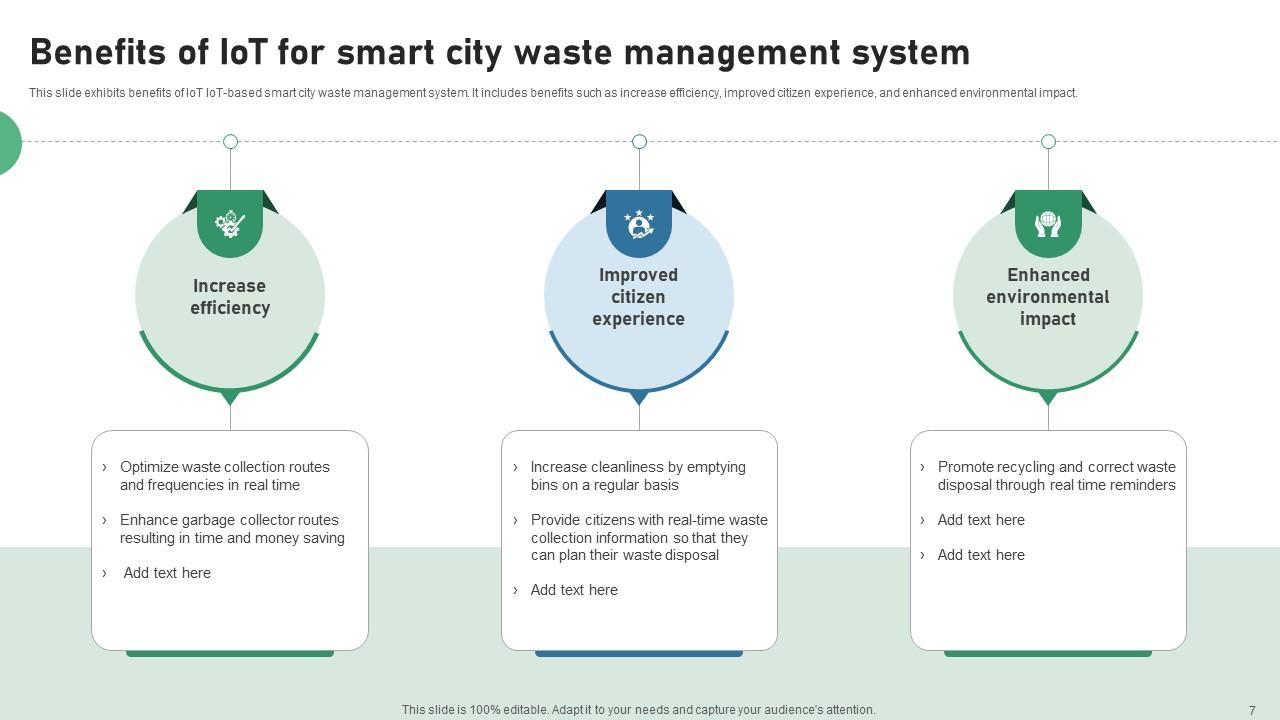 Benefits of IoT for smart city waste management system

This slide exhibits benefits of IoT IoT-based smart city waste management system. It includes benefits such as increase efficiency, improved citizen experience, and enhanced environmental impact.

Increase efficiency

› Optimize waste collection routes and frequencies in real time

› Enhance garbage collector routes resulting in time and money saving

› Add text here

Improved citizen experience

› Increase cleanliness by emptying bins on a regular basis

› Provide citizens with real-time waste collection information so that they can plan their waste disposal

› Add text here

Enhanced environmental impact

› Promote recycling and correct waste disposal through real time reminders

› Add text here

› Add text here

This slide is 100% editable. Adapt it to your needs and capture your audience's attention.

7